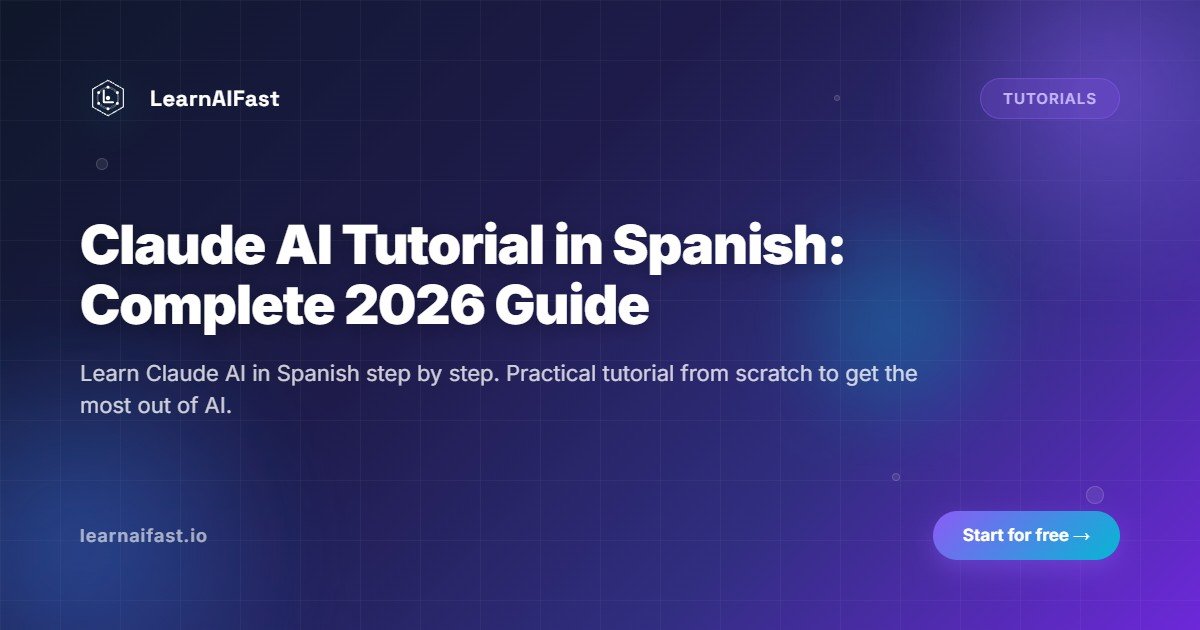 LearnAIFast

TUTORIALS

Claude AI Tutorial in Spanish: Complete 2026 Guide

Learn Claude AI in Spanish step by step. Practical tutorial from scratch to get the most out of AI.

learnaifast.io

Start for free →